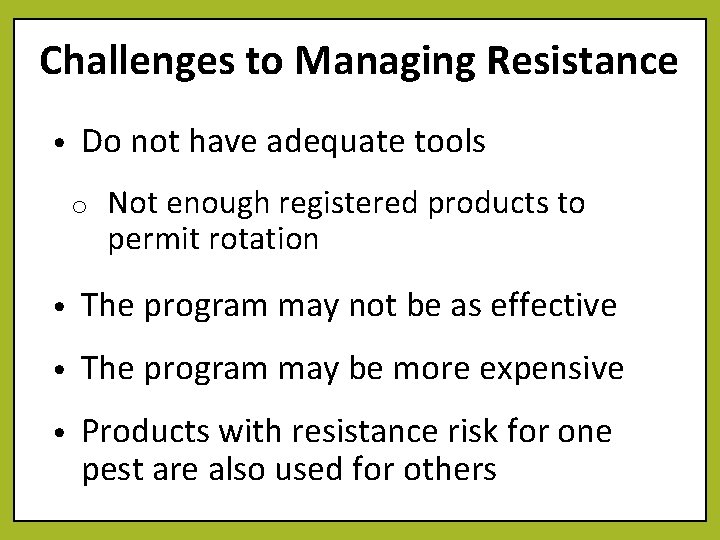 Challenges to Managing Resistance

• Do not have adequate tools

o Not enough registered products to permit rotation

• The program may not be as effective

• The program may be more expensive

• Products with resistance risk for one pest are also used for others